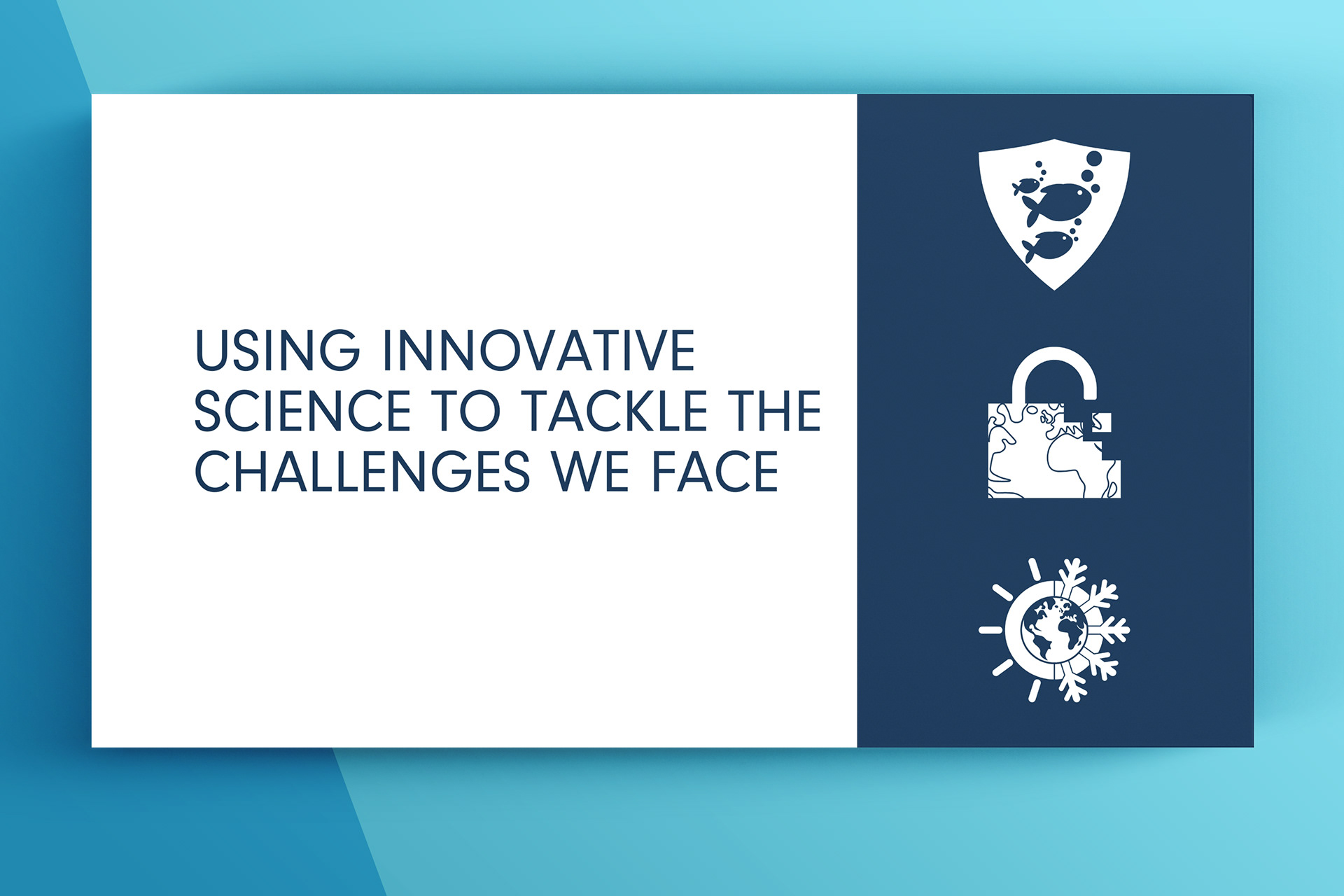 USING INNOVATIVE SCIENCE TO TACKLE THE CHALLENGES WE FACE